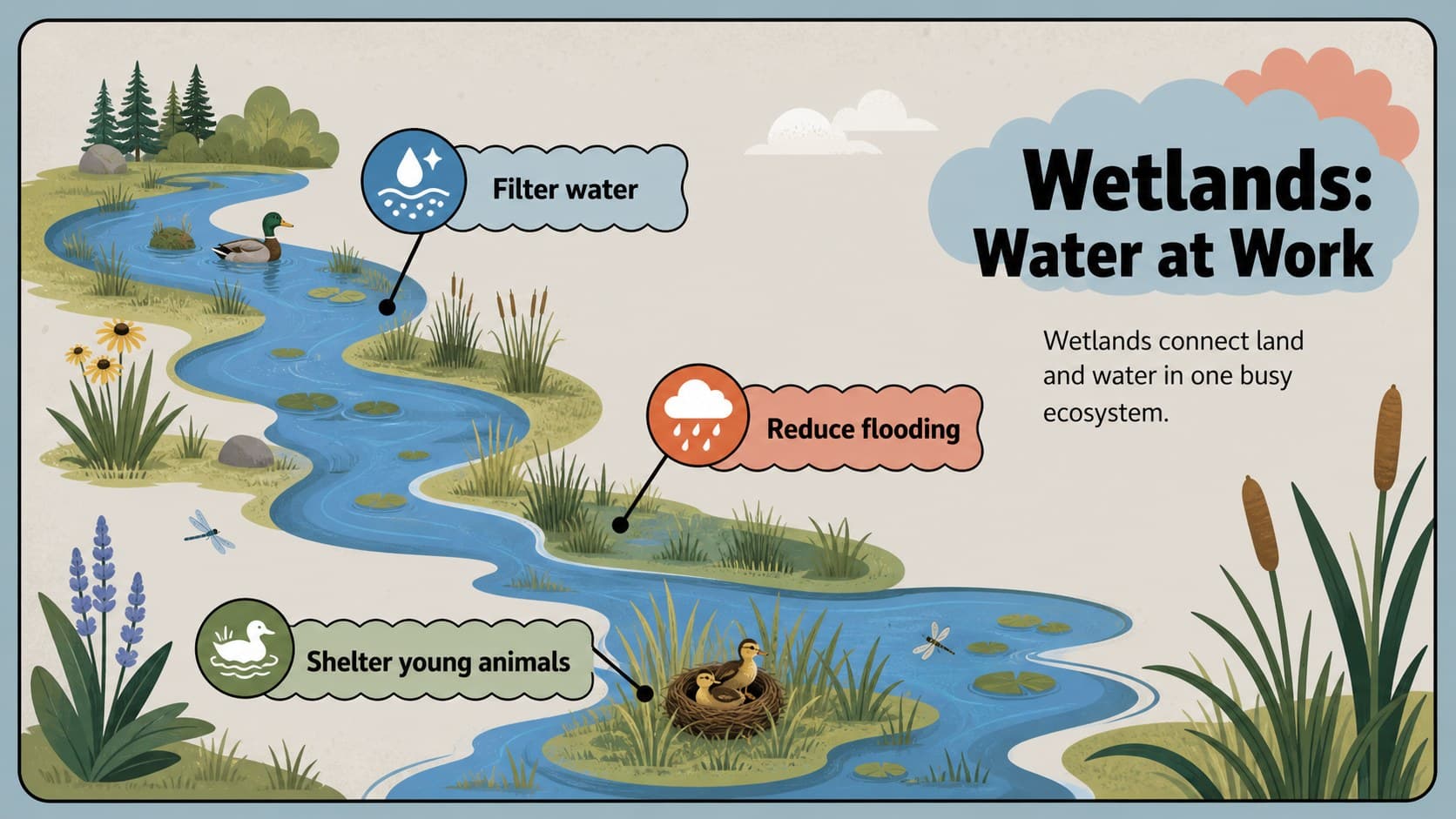 Wetlands: Water at Work

Wetlands connect land and water in one busy ecosystem.

Filter water

Reduce flooding

Shelter young animals